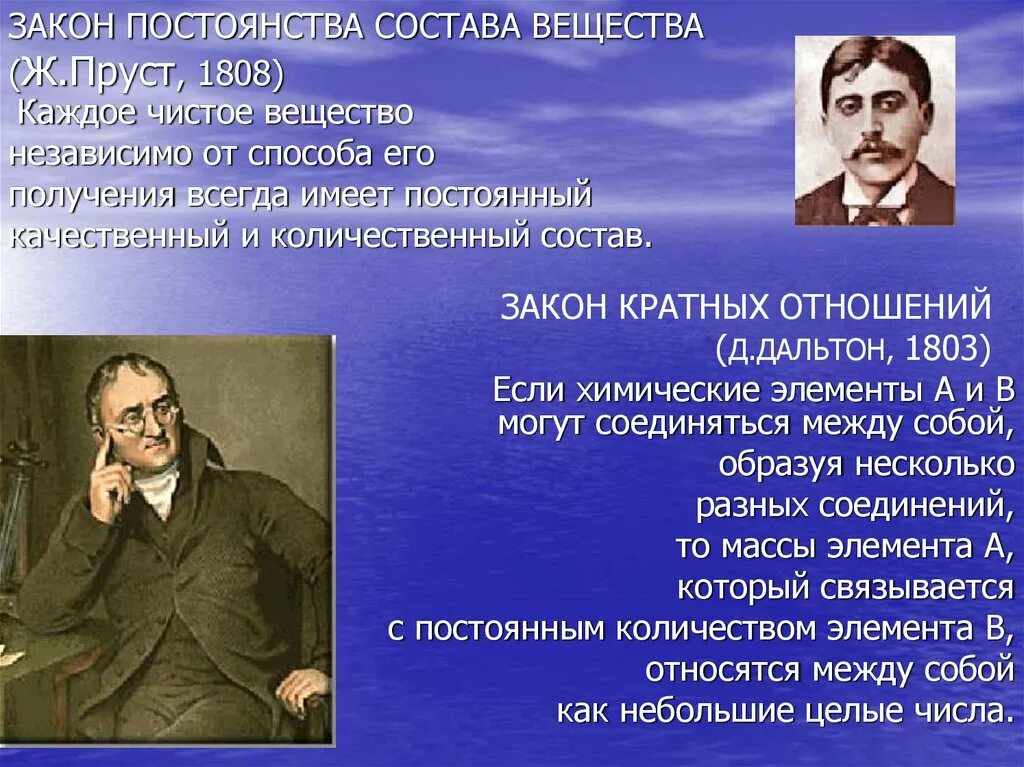 ЗАКОН ПОСТОЯНСТВА СОСТАВА ВЕЩЕСТВА (Ж.Пруст, 1808)
Каждое чистое вещество независимо от способа его получения всегда имеет постоянный качественный и количественный состав.

ЗАКОН КРАТНЫХ ОТНОШЕНИЙ
(Д.ДАЛЬТОН, 1803)
Если химические элементы А и В могут соединяться между собой, образуя несколько разных соединений, то массы элемента А, который связывается с постоянным количеством элемента В, относятся между собой как небольшие целые числа.